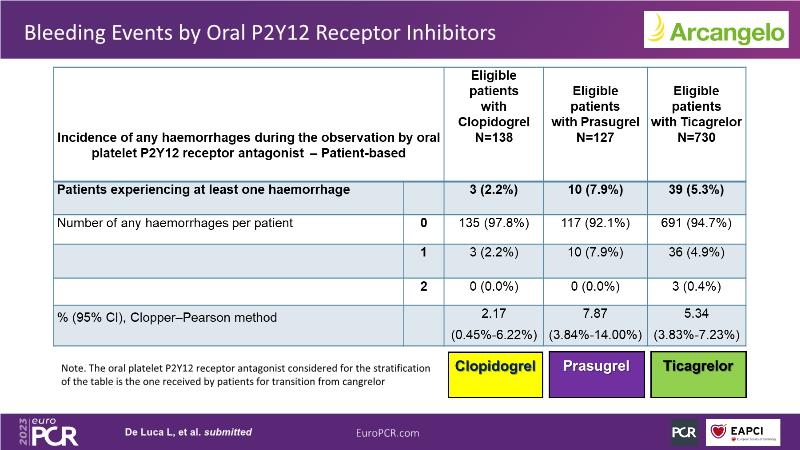 Bleeding Events by Oral P2Y12 Receptor Inhibitors

Arcangelo

| Incidence of any haemorrhages during the observation by oral platelet P2Y12 receptor antagonist – Patient-based | | Eligible patients with Clopidogrel N=138 | Eligible patients with Prasugrel N=127 | Eligible patients with Ticagrelor N=730 |
|---|---|---|---|---|
| Patients experiencing at least one haemorrhage | | 3 (2.2%) | 10 (7.9%) | 39 (5.3%) |
| Number of any haemorrhages per patient | 0 | 135 (97.8%) | 117 (92.1%) | 691 (94.7%) |
| | 1 | 3 (2.2%) | 10 (7.9%) | 36 (4.9%) |
| | 2 | 0 (0.0%) | 0 (0.0%) | 3 (0.4%) |
| % (95% CI), Clopper–Pearson method | | 2.17 (0.45%-6.22%) | 7.87 (3.84%-14.00%) | 5.34 (3.83%-7.23%) |

Note. The oral platelet P2Y12 receptor antagonist considered for the stratification of the table is the one received by patients for transition from cangrelor

Clopidogrel

Prasugrel

Ticagrelor

2023 euro PCR

De Luca L, et al. submitted

EuroPCR.com

PCR

EAPCI